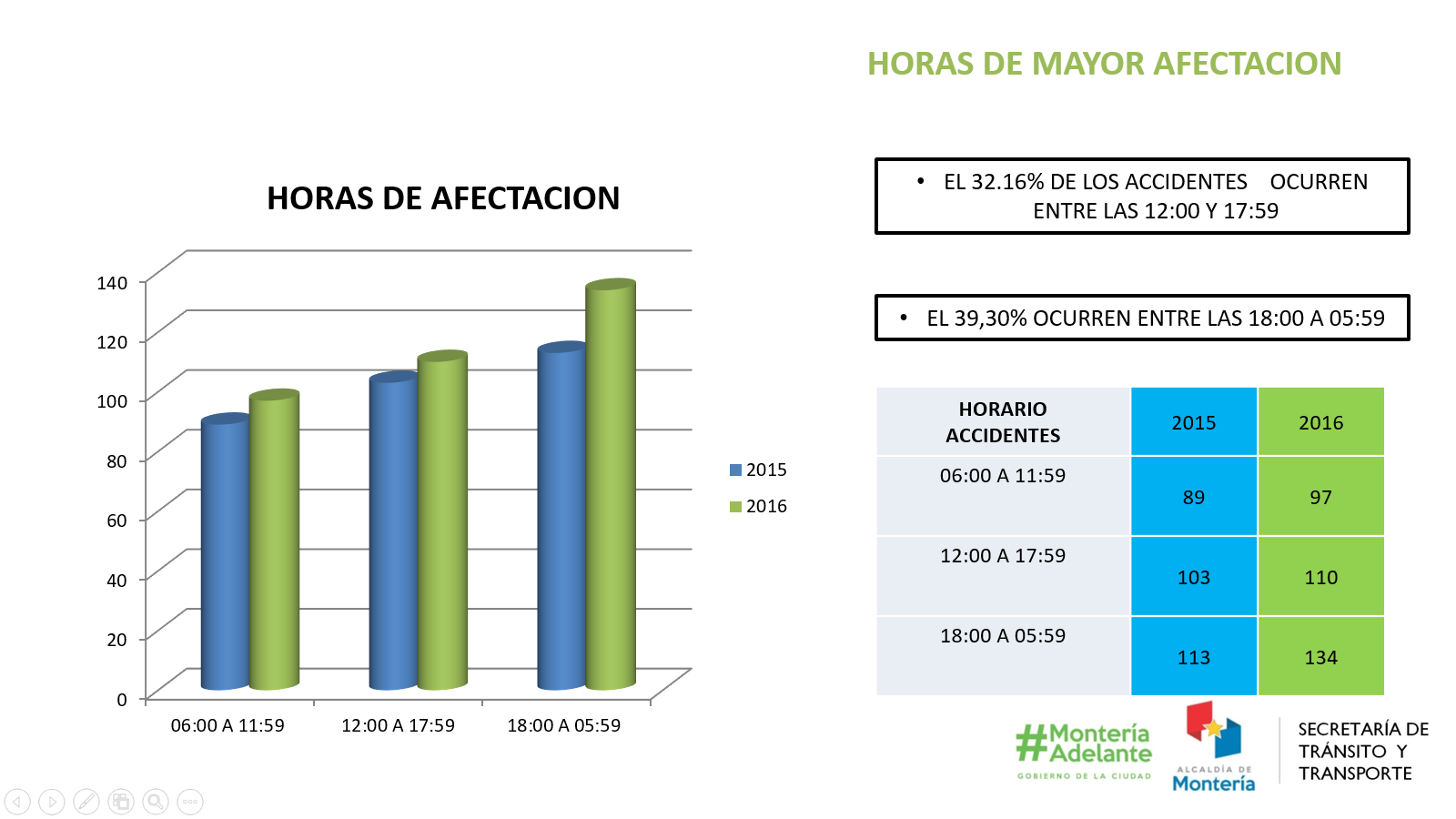 HORAS DE MAYOR AFECTACION

HORAS DE AFECTACION

140
120
100
80
60
40
20
0

06:00 A 11:59
12:00 A 17:59
18:00 A 05:59

2015
2016

• EL 32.16% DE LOS ACCIDENTES OCURREN ENTRE LAS 12:00 Y 17:59

• EL 39,30% OCURREN ENTRE LAS 18:00 A 05:59

| HORARIO ACCIDENTES | 2015 | 2016 |
|---|---|---|
| 06:00 A 11:59 | 89 | 97 |
| 12:00 A 17:59 | 103 | 110 |
| 18:00 A 05:59 | 113 | 134 |

#Montería Adelante
GOBIERNO DE LA CIUDAD

ALCALDÍA DE
Montería

SECRETARÍA DE TRÁNSITO Y TRANSPORTE